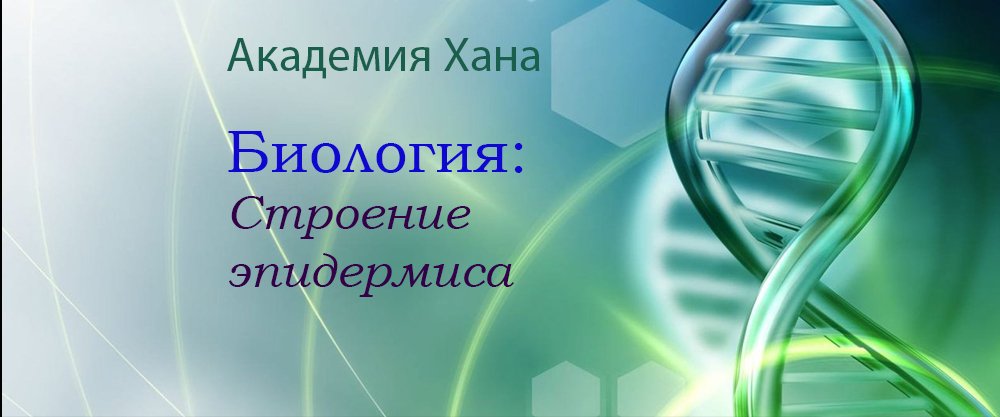 Академия Хана

Биология:
Строение эпидермиса